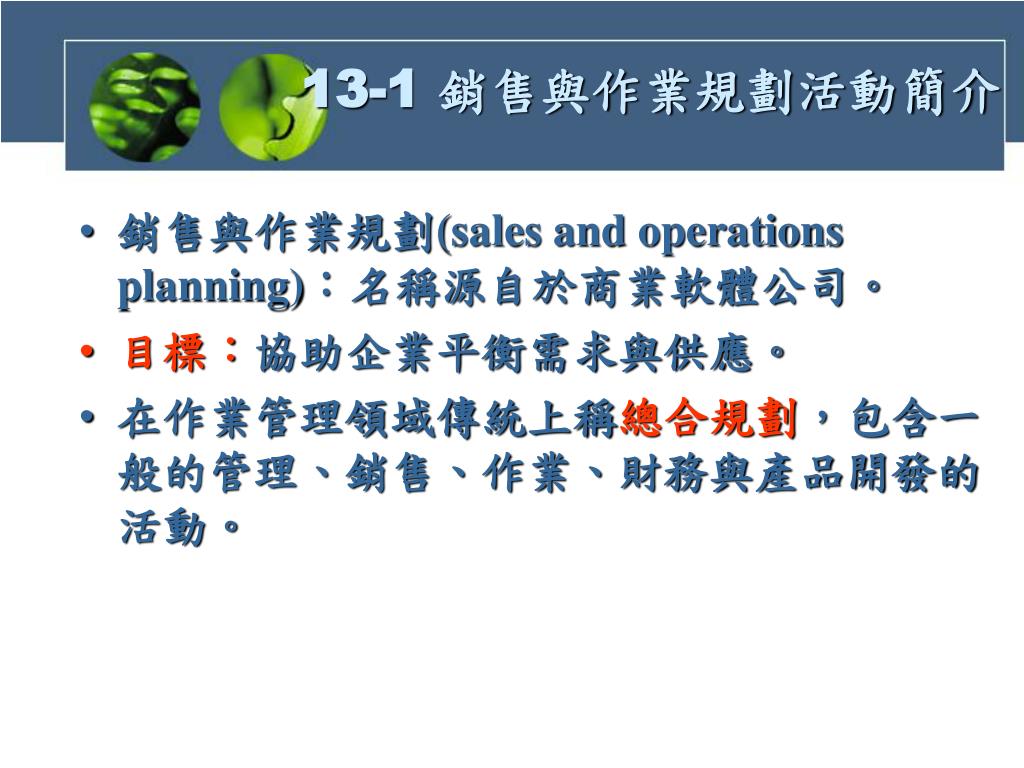 13-1 銷售與作業規劃活動簡介

• 銷售與作業規劃(sales and operations planning)：名稱源自於商業軟體公司。

• 目標：協助企業平衡需求與供應。

• 在作業管理領域傳統上稱總合規劃，包含一般的管理、銷售、作業、財務與產品開發的活動。